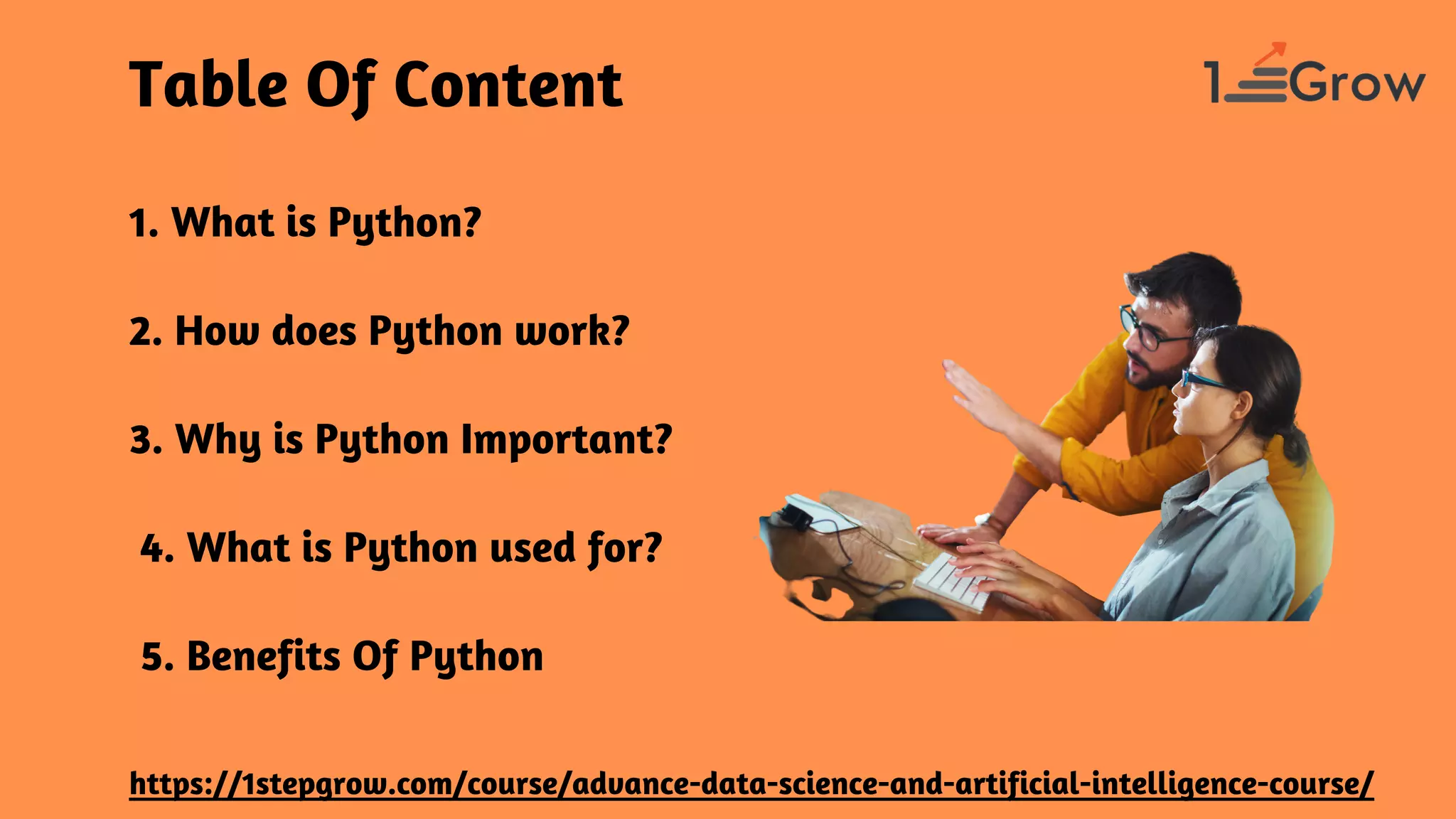 Table Of Content

1Grow

1. What is Python?

2. How does Python work?

3. Why is Python Important?

4. What is Python used for?

5. Benefits Of Python

https://1stepgrow.com/course/advance-data-science-and-artificial-intelligence-course/